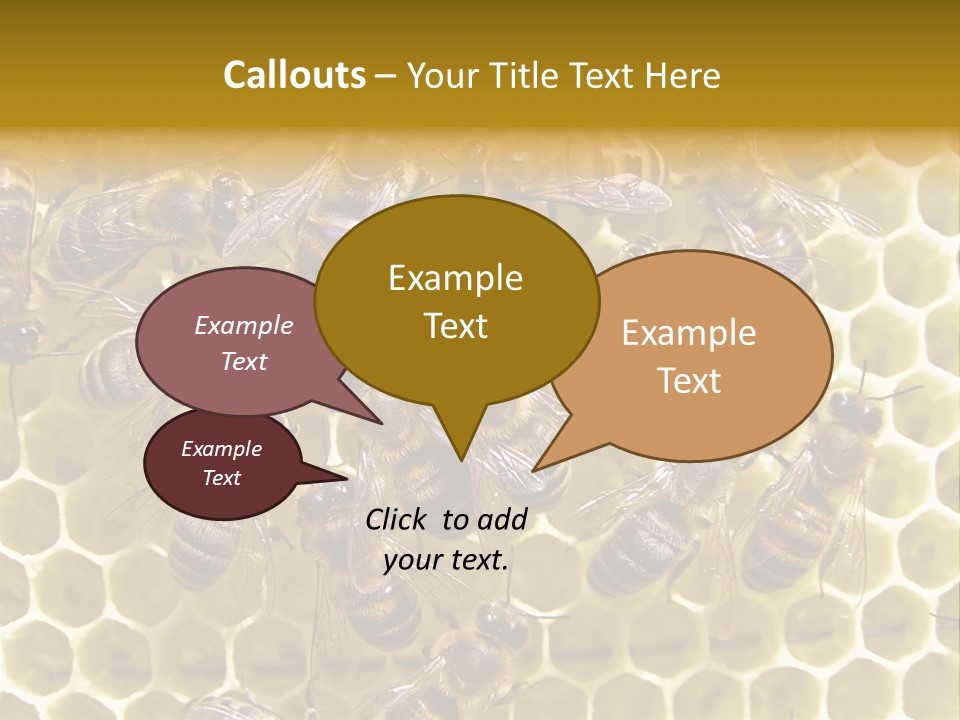 Callouts – Your Title Text Here

Example Text

Example Text

Example Text

Example Text

Click to add your text.